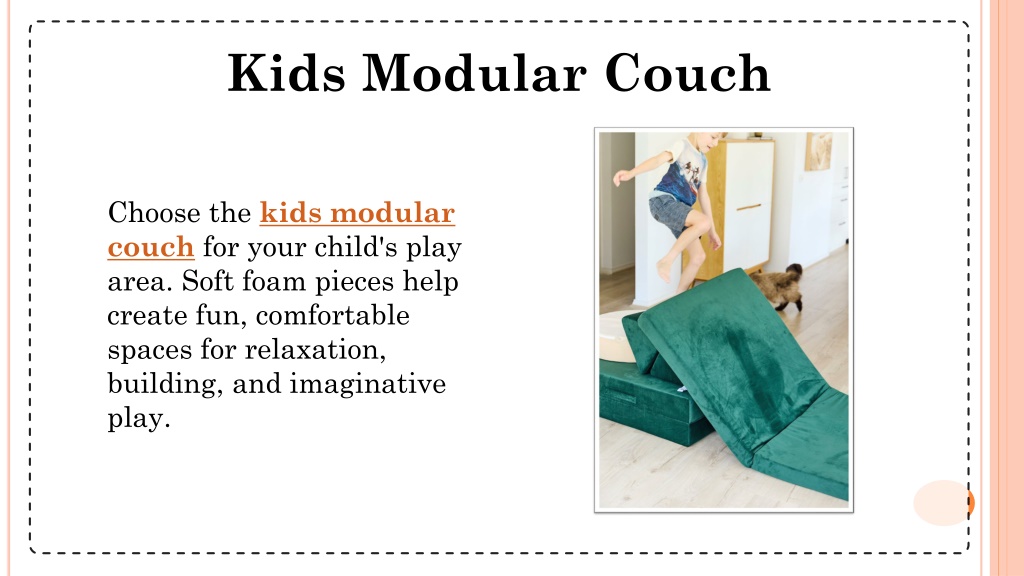 Kids Modular Couch

Choose the kids modular couch for your child's play area. Soft foam pieces help create fun, comfortable spaces for relaxation, building, and imaginative play.